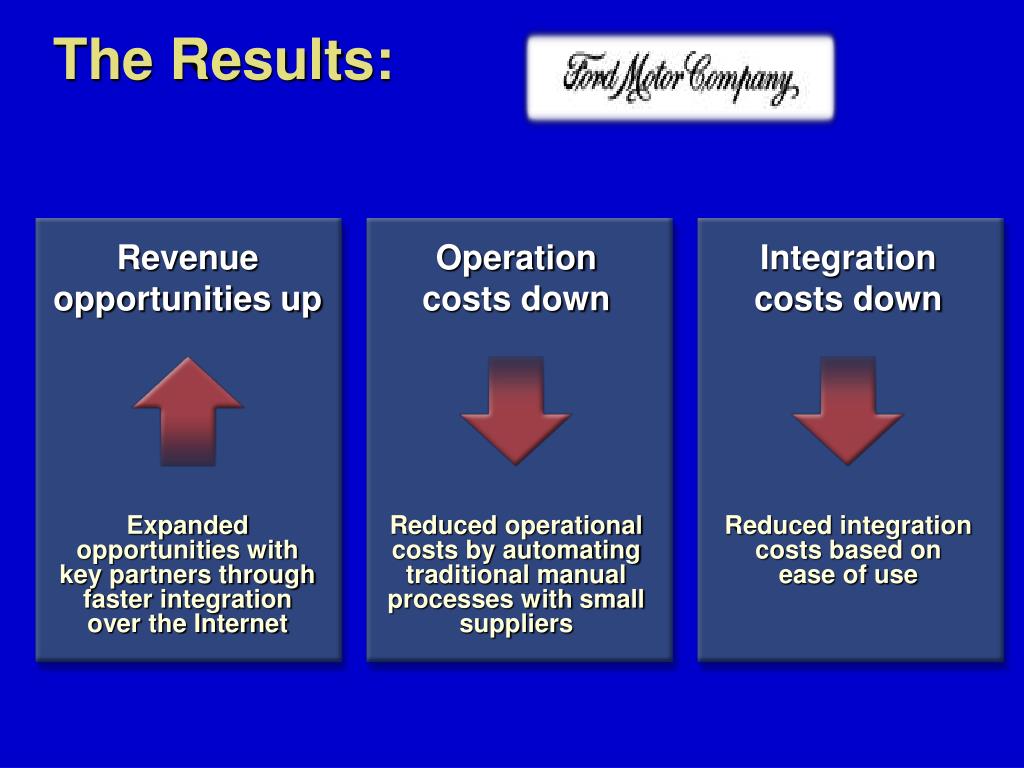 The Results:

Ford Motor Company

Revenue opportunities up

Expanded opportunities with key partners through faster integration over the Internet

Operation costs down

Reduced operational costs by automating traditional manual processes with small suppliers

Integration costs down

Reduced integration costs based on ease of use